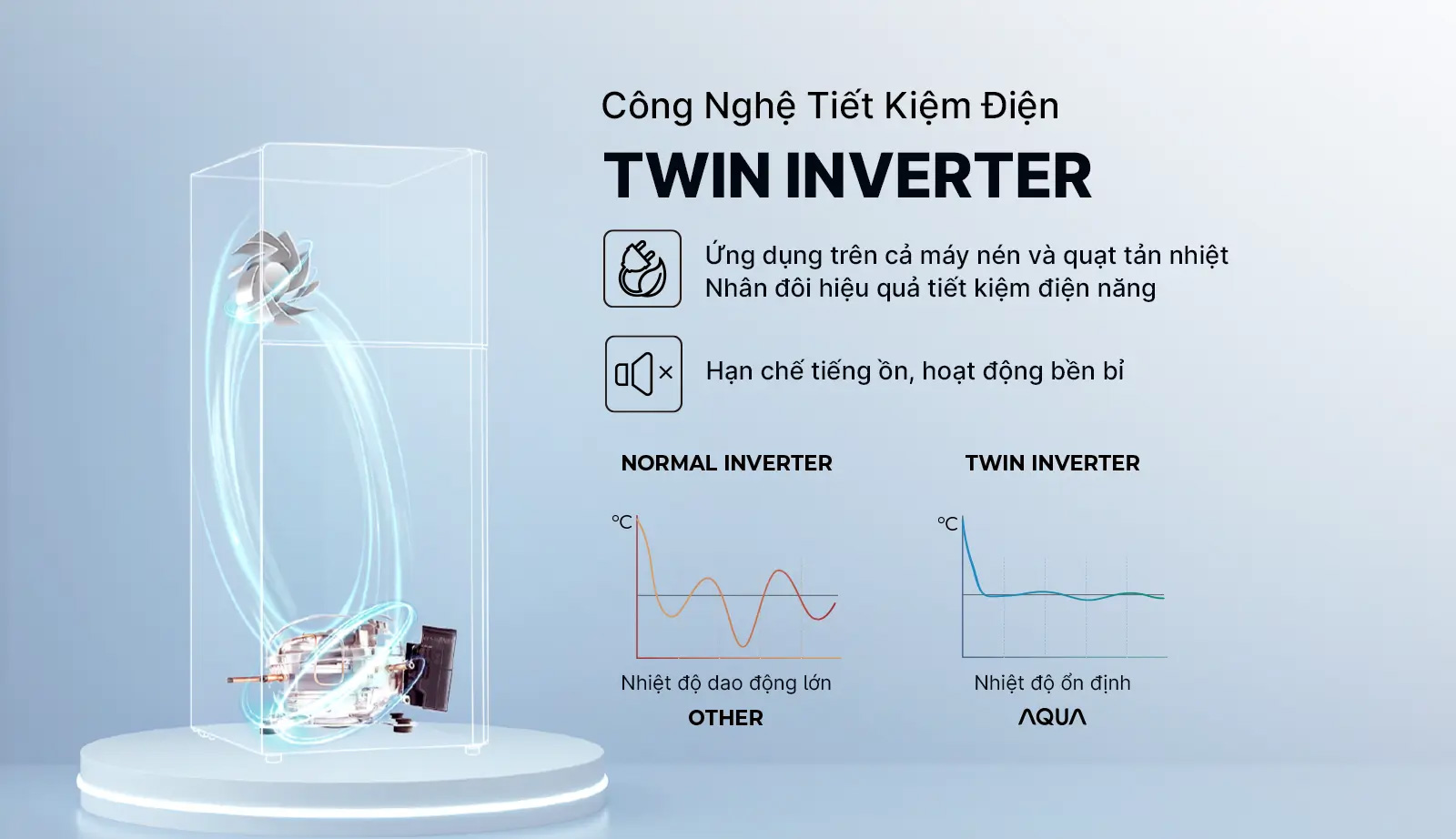 Công Nghệ Tiết Kiệm Điện

TWIN INVERTER

Ứng dụng trên cả máy nén và quạt tản nhiệt
Nhân đôi hiệu quả tiết kiệm điện năng

Hạn chế tiếng ồn, hoạt động bền bỉ

NORMAL INVERTER

°C

Nhiệt độ dao động lớn

OTHER

TWIN INVERTER

°C

Nhiệt độ ổn định

AQUA